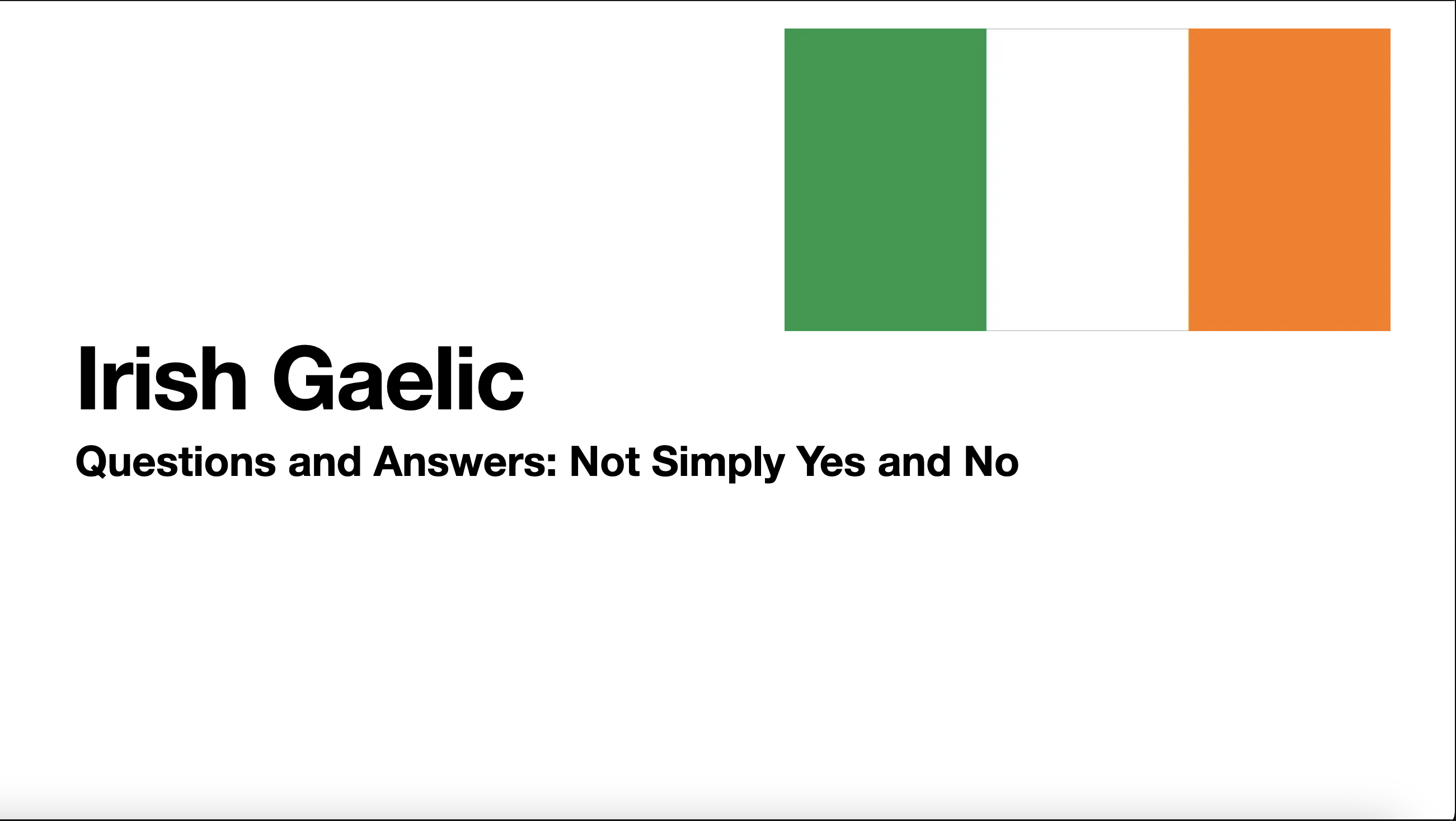 Irish Gaelic

Questions and Answers: Not Simply Yes and No